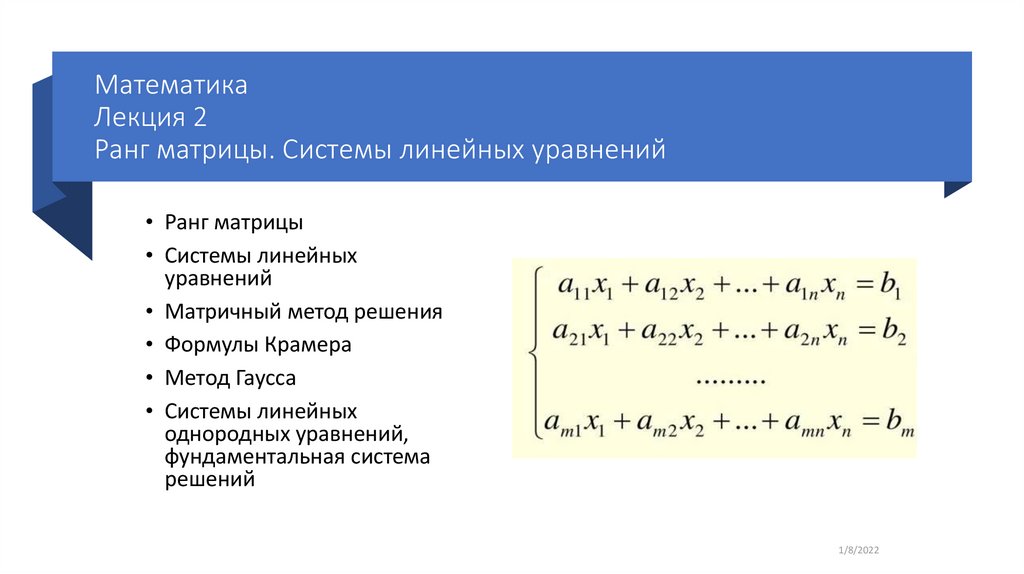 Математика
Лекция 2
Ранг матрицы. Системы линейных уравнений

• Ранг матрицы
• Системы линейных уравнений
• Матричный метод решения
• Формулы Крамера
• Метод Гаусса
• Системы линейных однородных уравнений, фундаментальная система решений

$\begin{cases} a_{11}x_1 + a_{12}x_2 + ... + a_{1n}x_n = b_1 \\ a_{21}x_1 + a_{22}x_2 + ... + a_{2n}x_n = b_2 \\ ......... \\ a_{m1}x_1 + a_{m2}x_2 + ... + a_{mn}x_n = b_m \end{cases}$

1/8/2022